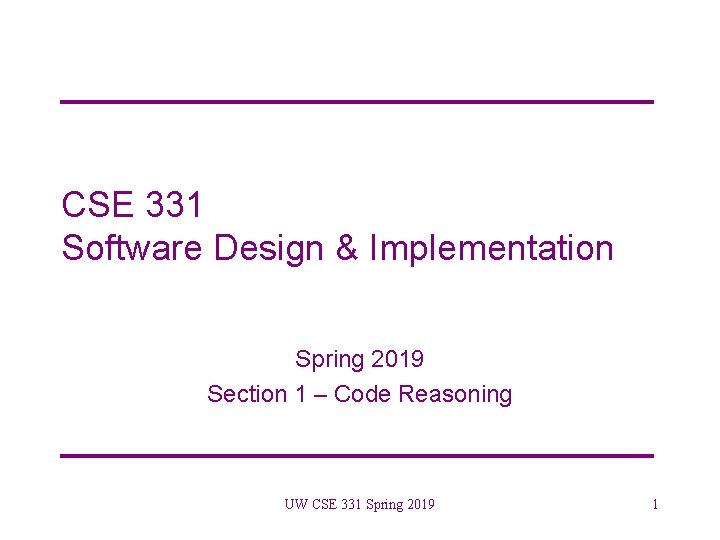 CSE 331
Software Design & Implementation

Spring 2019
Section 1 – Code Reasoning

UW CSE 331 Spring 2019

1